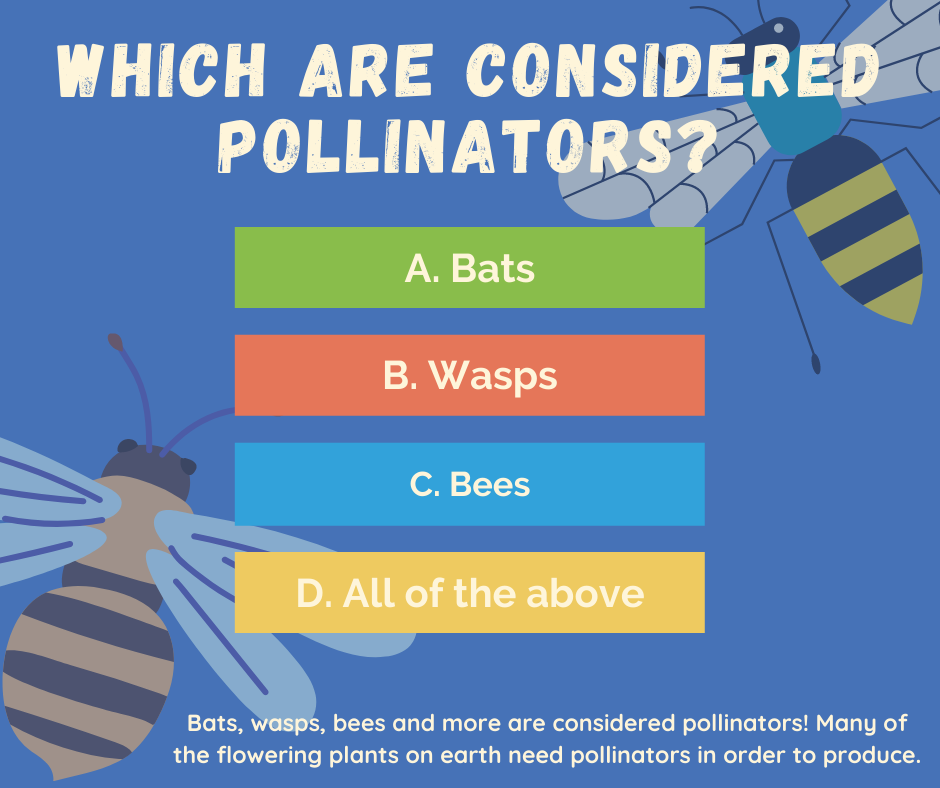 WHICH ARE CONSIDERED POLLINATORS?

A. Bats

B. Wasps

C. Bees

D. All of the above

Bats, wasps, bees and more are considered pollinators! Many of the flowering plants on earth need pollinators in order to produce.